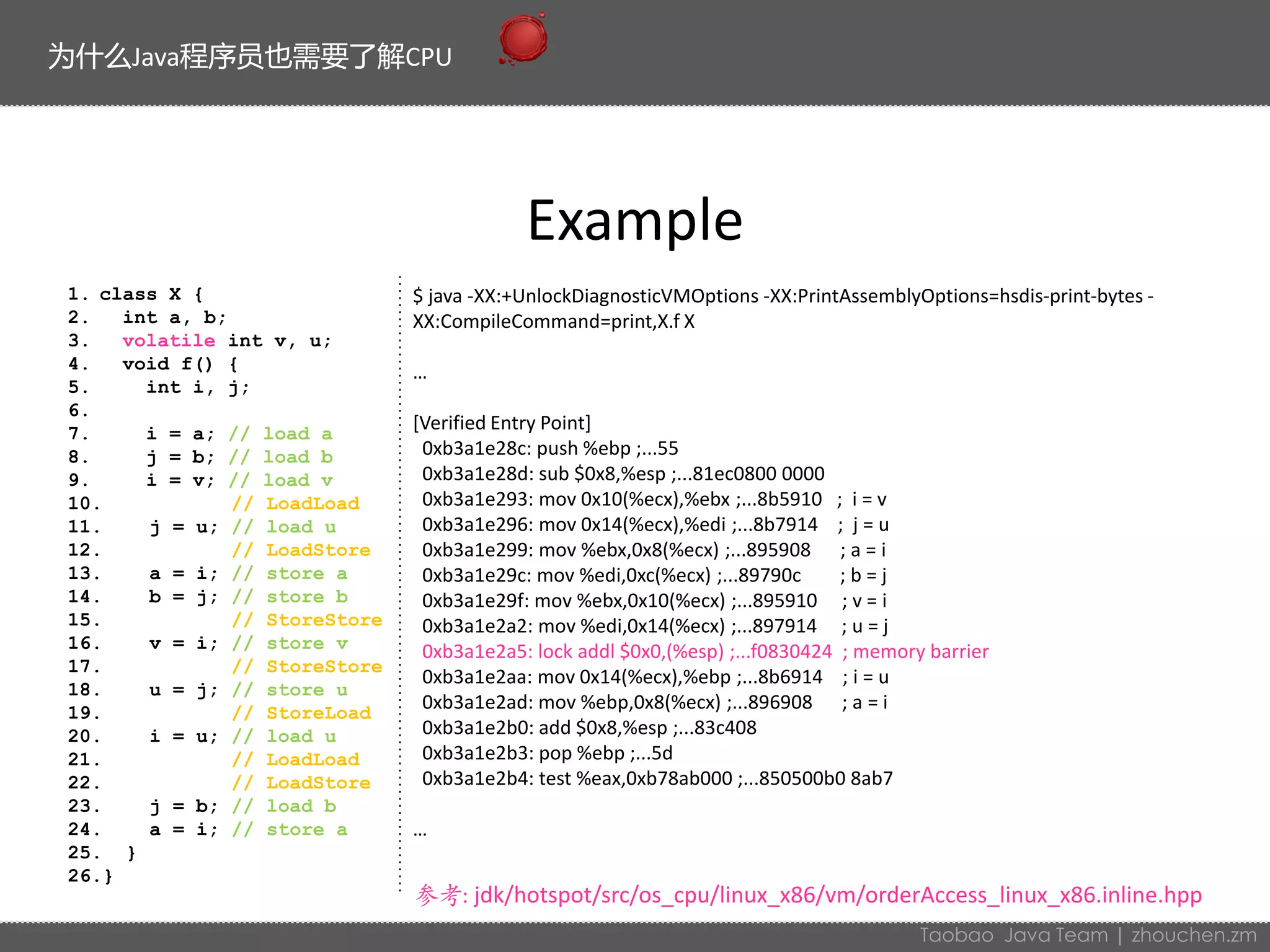 为什么Java程序员也需要了解CPU

Example

1. class X {
2.   int a, b;
3.   volatile int v, u;
4.   void f() {
5.     int i, j;
6.
7.     i = a; // load a
8.     j = b; // load b
9.     i = v; // load v
10.           // LoadLoad
11.     j = u; // load u
12.           // LoadStore
13.     a = i; // store a
14.     b = j; // store b
15.           // StoreStore
16.     v = i; // store v
17.           // StoreStore
18.     u = j; // store u
19.           // StoreLoad
20.     i = u; // load u
21.           // LoadLoad
22.           // LoadStore
23.     j = b; // load b
24.     a = i; // store a
25.   }
26.}

$ java -XX:+UnlockDiagnosticVMOptions -XX:PrintAssemblyOptions=hsdis-print-bytes -XX:CompileCommand=print,X.f X

...

[Verified Entry Point]
0xb3a1e28c: push %ebp ;...55
0xb3a1e28d: sub $0x8,%esp ;...81ec0800 0000
0xb3a1e293: mov 0x10(%ecx),%ebx ;...8b5910 ; i = v
0xb3a1e296: mov 0x14(%ecx),%edi ;...8b7914 ; j = u
0xb3a1e299: mov %ebx,0x8(%ecx) ;...895908 ; a = i
0xb3a1e29c: mov %edi,0xc(%ecx) ;...89790c ; b = j
0xb3a1e29f: mov %ebx,0x10(%ecx) ;...895910 ; v = i
0xb3a1e2a2: mov %edi,0x14(%ecx) ;...897914 ; u = j
0xb3a1e2a5: lock addl $0x0,(%esp) ;...f0830424 ; memory barrier
0xb3a1e2aa: mov 0x14(%ecx),%ebp ;...8b6914 ; i = u
0xb3a1e2ad: mov %ebp,0x8(%ecx) ;...896908 ; a = i
0xb3a1e2b0: add $0x8,%esp ;...83c408
0xb3a1e2b3: pop %ebp ;...5d
0xb3a1e2b4: test %eax,0xb78ab000 ;...850500b0 8ab7

...

参考: jdk/hotspot/src/os_cpu/linux_x86/vm/orderAccess_linux_x86.inline.hpp

Taobao Java Team | zhouchen.zm